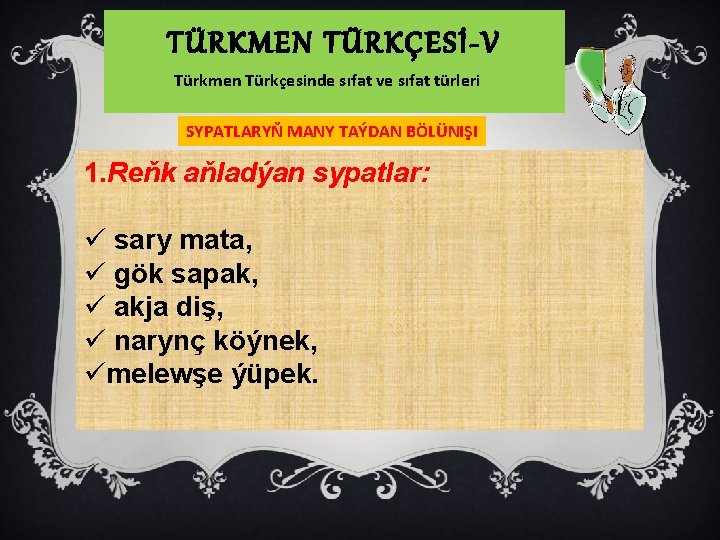 TÜRKMEN TÜRKÇESİ-V

Türkmen Türkçesinde sıfat ve sıfat türleri

SYPATLARYŇ MANY TAÝDAN BÖLÜNIŞI

1.Reňk aňladýan sypatlar:

✓ sary mata,
✓ gök sapak,
✓ akja diş,
✓ narynç köýnek,
✓melewşe ýüpek.